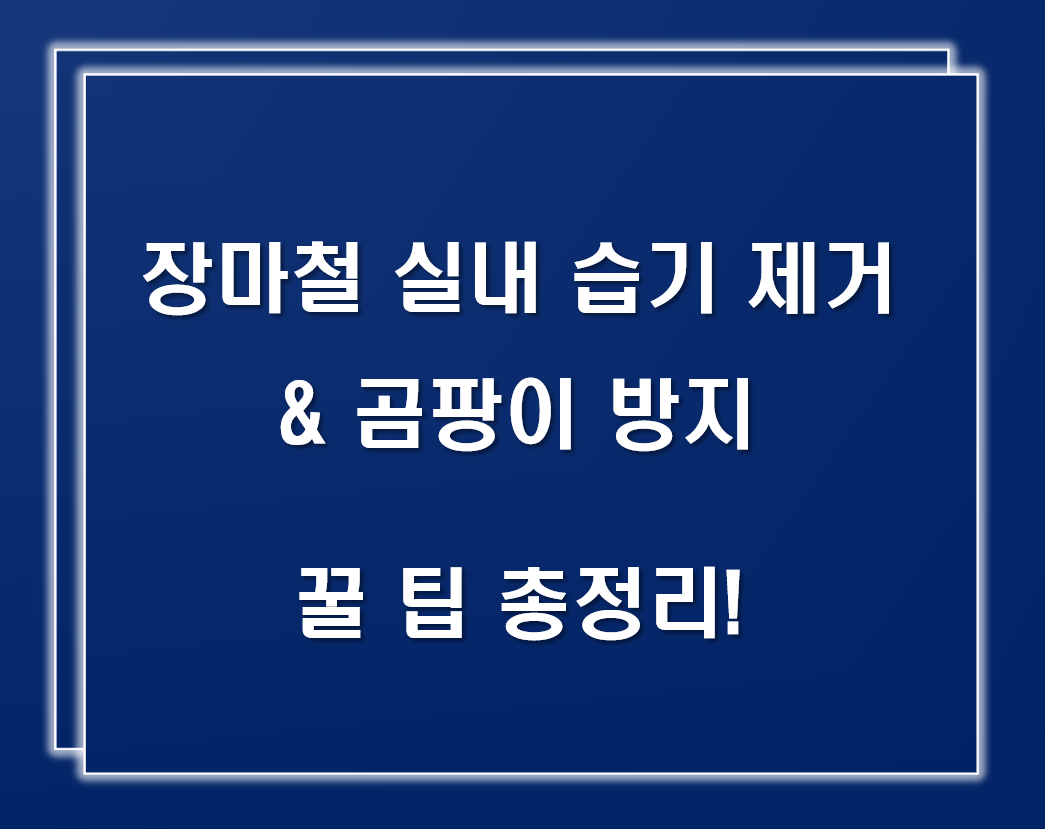 장마철 실내 습기 제거
& 곰팡이 방지

꿀 팁 총정리!